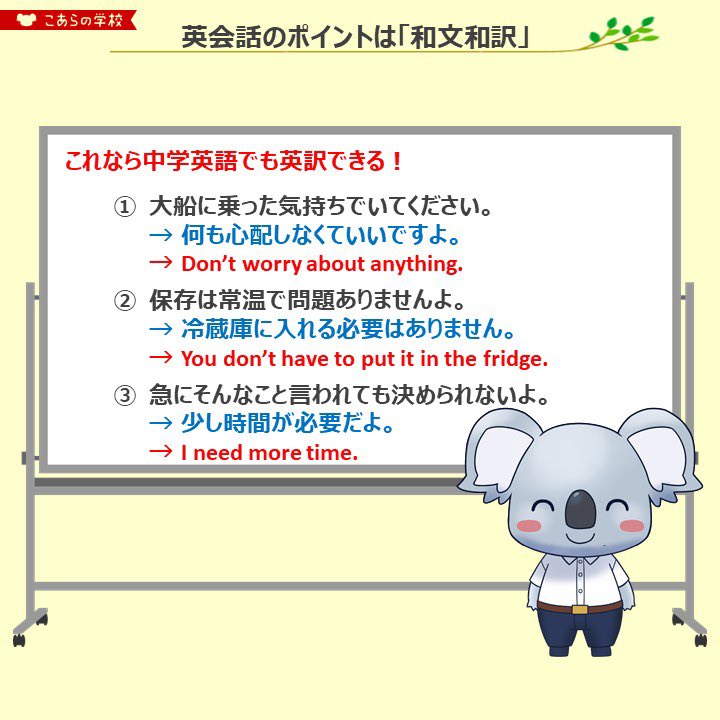 こあらの学校

英会話のポイントは「和文和訳」

これなら中学英語でも英訳できる！

① 大船に乗った気持ちでいてください。
→ 何も心配しなくていいですよ。
→ Don't worry about anything.

② 保存は常温で問題ありませんよ。
→ 冷蔵庫に入れる必要はありません。
→ You don't have to put it in the fridge.

③ 急にそんなこと言われても決められないよ。
→ 少し時間が必要だよ。
→ I need more time.